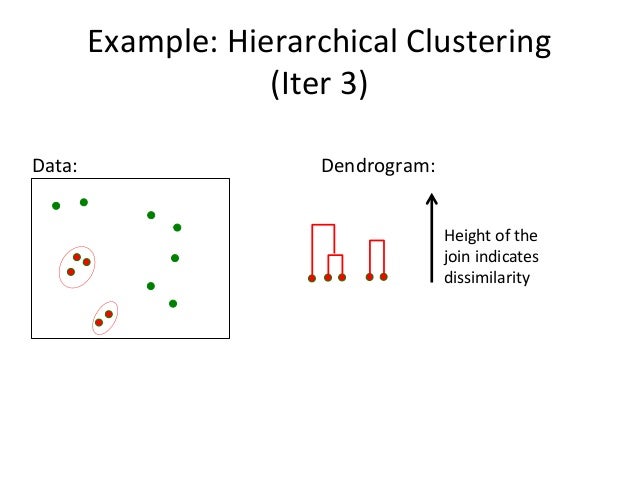 Example: Hierarchical Clustering (Iter 3)

Data:

Dendrogram:

Height of the join indicates dissimilarity